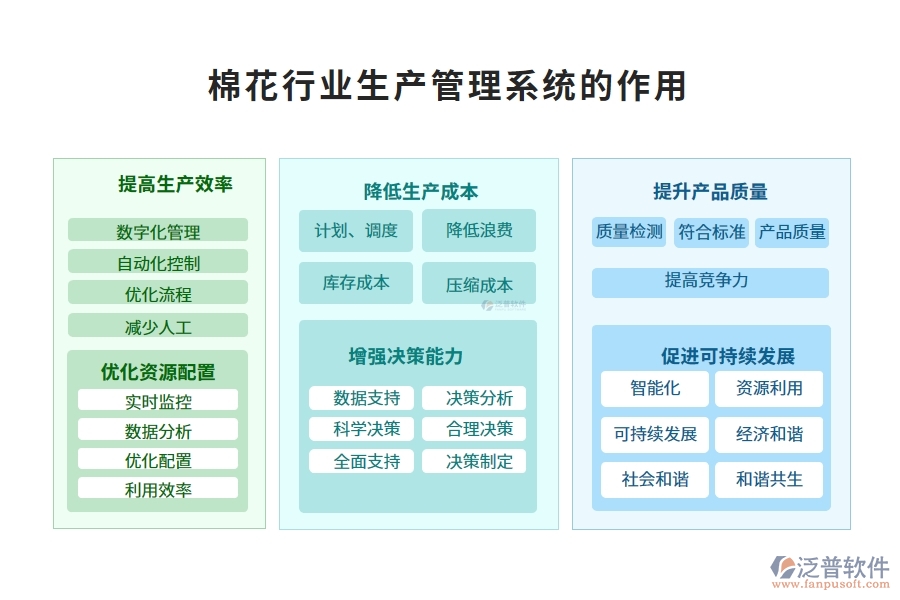 棉花行业生产管理系统的作用

提高生产效率

数字化管理

自动化控制

优化流程

减少人工

优化资源配置

实时监控

数据分析

优化配置

利用效率

降低生产成本

计划、调度

降低浪费

库存成本

压缩成本

泛普软件

增强决策能力

数据支持

决策分析

科学决策

合理决策

全面支持

决策制定

提升产品质量

质量检测

符合标准

产品质量

提高竞争力

促进可持续发展

智能化

资源利用

可持续发展

经济和谐

社会和谐

和谐共生

泛普软件
www.fanpusoft.com